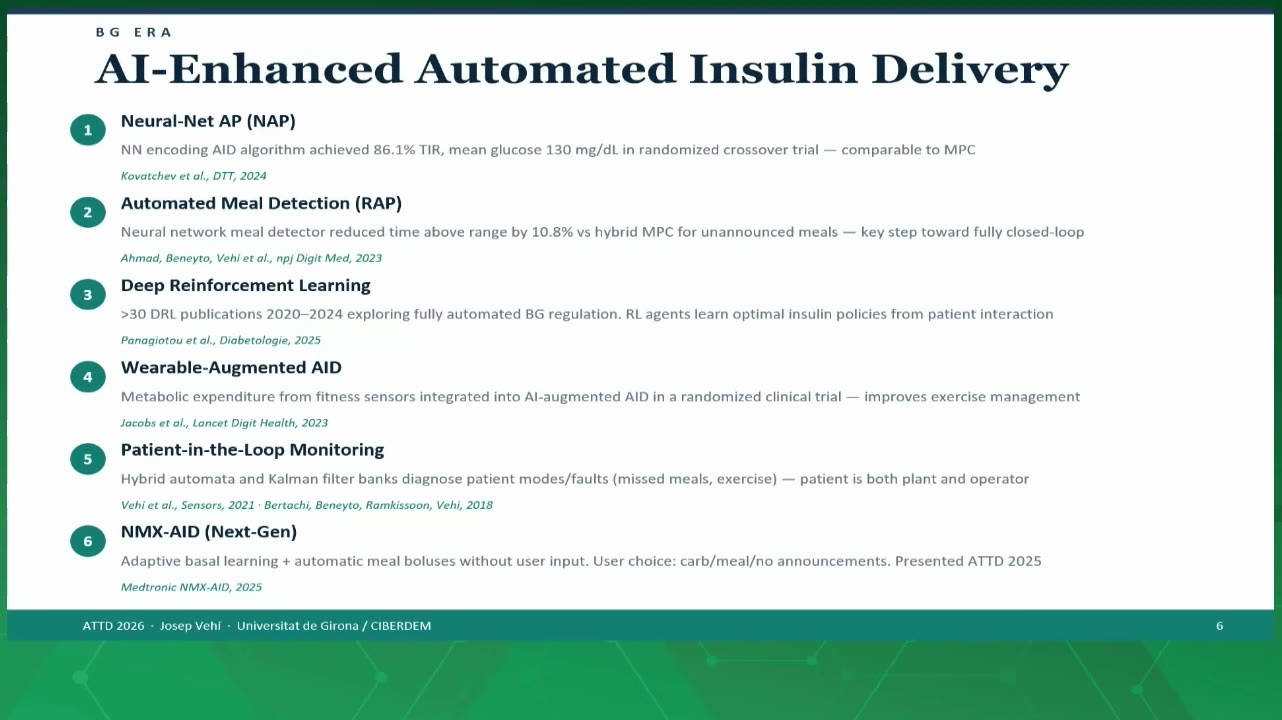 BG ERA

AI-Enhanced Automated Insulin Delivery

1
Neural-Net AP (NAP)
NN encoding AID algorithm achieved 86.1% TIR, mean glucose 130 mg/dL in randomized crossover trial — comparable to MPC
Kovatchev et al., DTT, 2024

2
Automated Meal Detection (RAP)
Neural network meal detector reduced time above range by 10.8% vs hybrid MPC for unannounced meals — key step toward fully closed-loop
Ahmad, Beneyto, Vehi et al., npj Digit Med, 2023

3
Deep Reinforcement Learning
>30 DRL publications 2020–2024 exploring fully automated BG regulation. RL agents learn optimal insulin policies from patient interaction
Panagiotou et al., Diabetologie, 2025

4
Wearable-Augmented AID
Metabolic expenditure from fitness sensors integrated into AI-augmented AID in a randomized clinical trial — improves exercise management
Jacobs et al., Lancet Digit Health, 2023

5
Patient-in-the-Loop Monitoring
Hybrid automata and Kalman filter banks diagnose patient modes/faults (missed meals, exercise) — patient is both plant and operator
Vehi et al., Sensors, 2021 · Bertachi, Beneyto, Ramkissoon, Vehi, 2018

6
NMX-AID (Next-Gen)
Adaptive basal learning + automatic meal boluses without user input. User choice: carb/meal/no announcements. Presented ATTD 2025
Medtronic NMX-AID, 2025

ATTD 2026 · Josep Vehí · Universitat de Girona / CIBERDEM
6